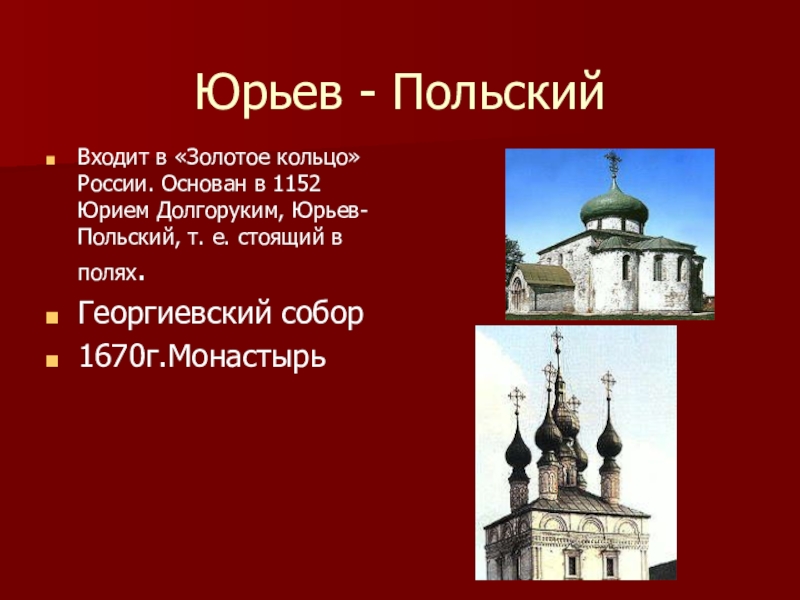 Юрьев - Польский

Входит в «Золотое кольцо» России. Основан в 1152 Юрием Долгоруким, Юрьев-Польский, т. е. стоящий в полях.

Георгиевский собор

1670г.Монастырь